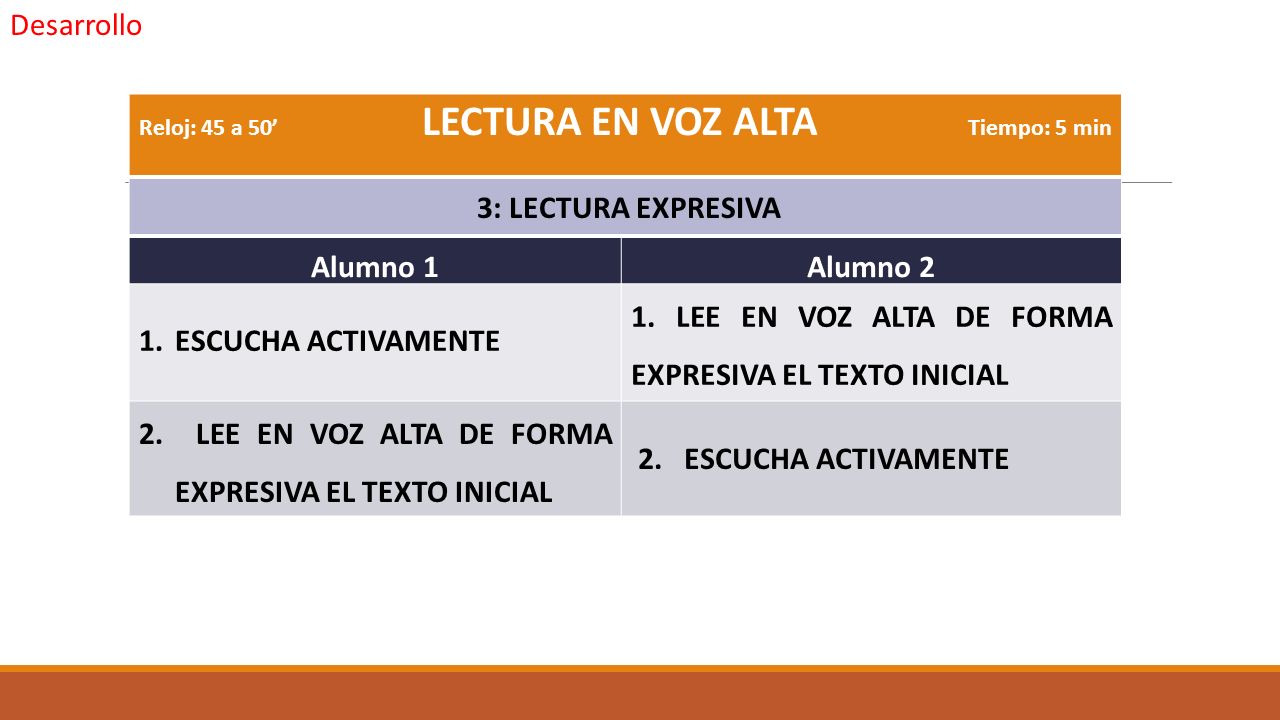 Desarrollo

Reloj: 45 a 50’ LECTURA EN VOZ ALTA Tiempo: 5 min

3: LECTURA EXPRESIVA

| Alumno 1 | Alumno 2 |
|---|---|
| 1. ESCUCHA ACTIVAMENTE | 1. LEE EN VOZ ALTA DE FORMA EXPRESIVA EL TEXTO INICIAL |
| 2. LEE EN VOZ ALTA DE FORMA EXPRESIVA EL TEXTO INICIAL | 2. ESCUCHA ACTIVAMENTE |